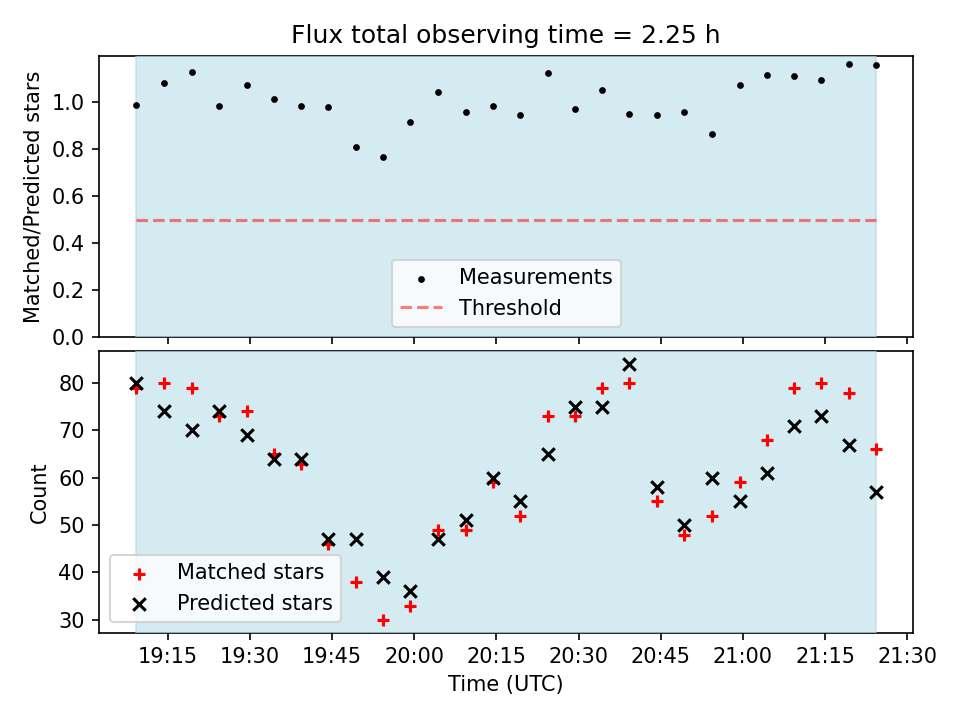 Flux total observing time = 2.25 h

Matched/Predicted stars

1.0
0.8
0.6
0.4
0.2
0.0

Measurements
Threshold

Count

80
70
60
50
40
30

Matched stars
Predicted stars

19:15 19:30 19:45 20:00 20:15 20:30 20:45 21:00 21:15 21:30

Time (UTC)